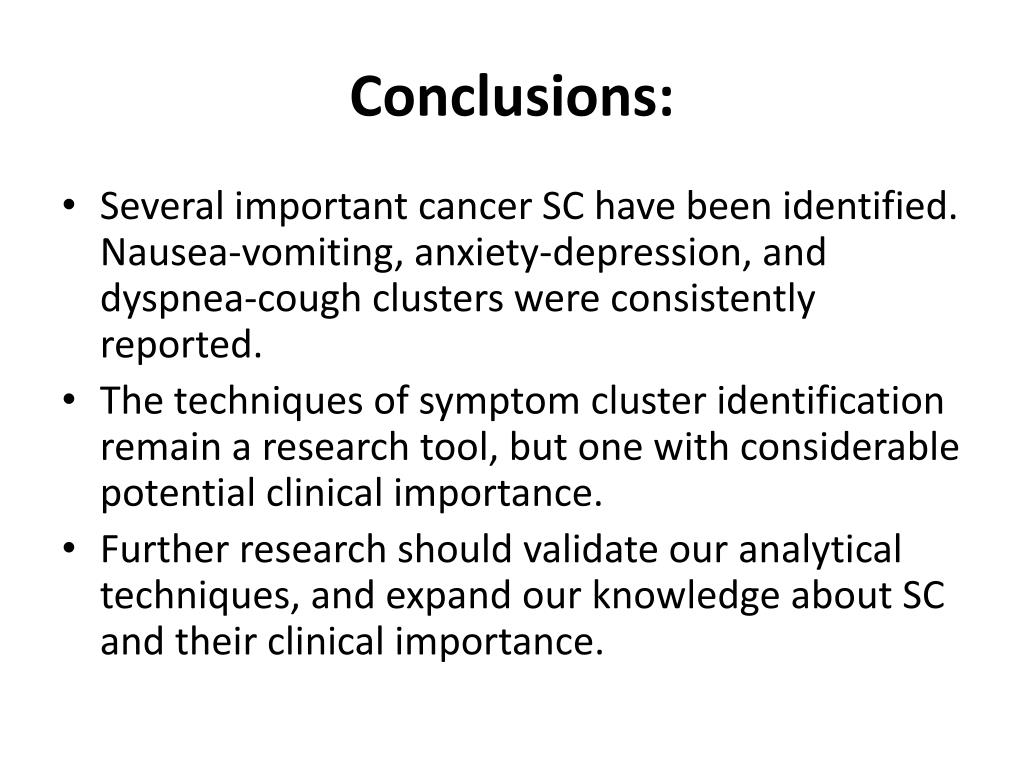 Conclusions:

• Several important cancer SC have been identified. Nausea-vomiting, anxiety-depression, and dyspnea-cough clusters were consistently reported.
• The techniques of symptom cluster identification remain a research tool, but one with considerable potential clinical importance.
• Further research should validate our analytical techniques, and expand our knowledge about SC and their clinical importance.